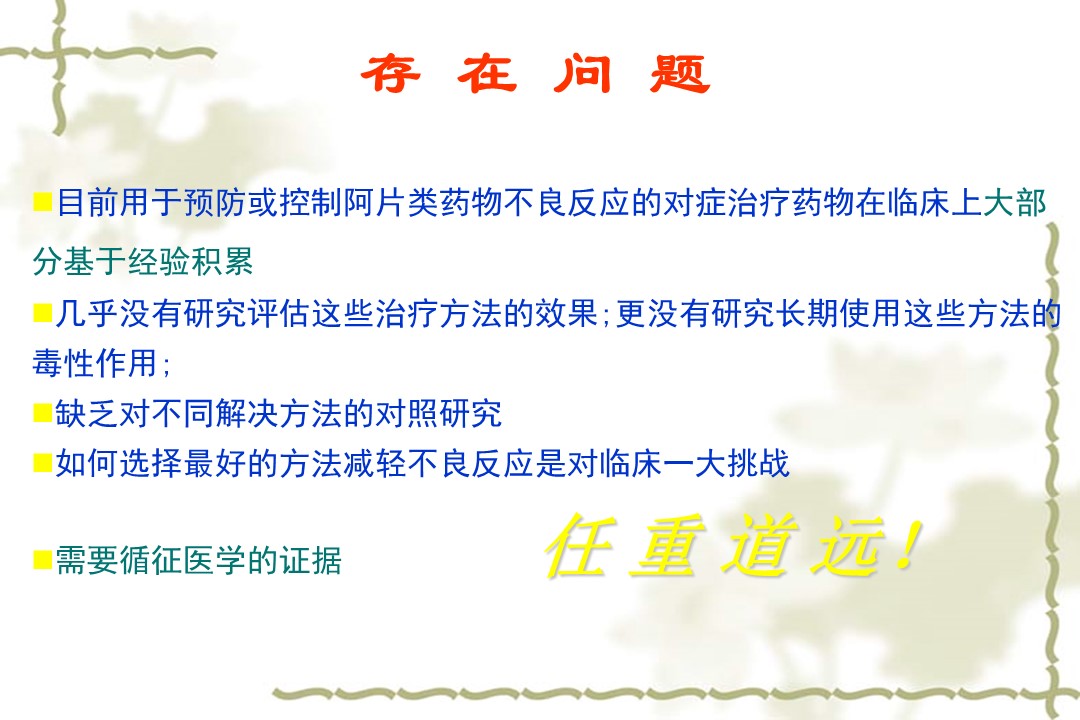 存 在 问 题

■目前用于预防或控制阿片类药物不良反应的对症治疗药物在临床上大部分基于经验积累

■几乎没有研究评估这些治疗方法的效果;更没有研究长期使用这些方法的毒性作用;

■缺乏对不同解决方法的对照研究

■如何选择最好的方法减轻不良反应是对临床一大挑战

■需要循征医学的证据

任 重 道 远!